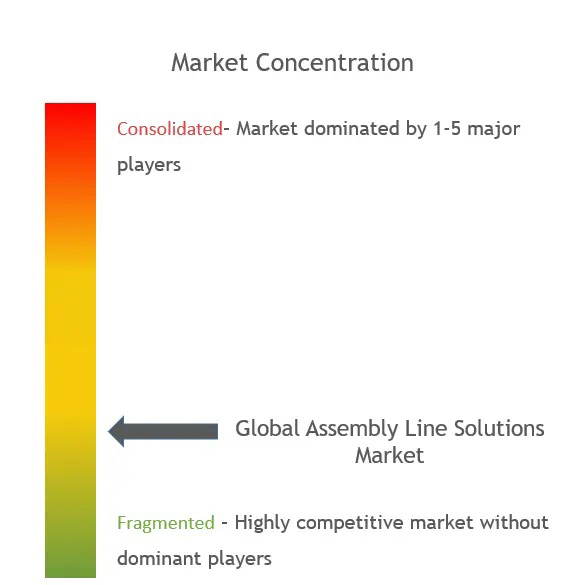 Market Concentration

Consolidated- Market dominated by 1-5 major players

Global Assembly Line Solutions Market

Fragmented - Highly competitive market without dominant players